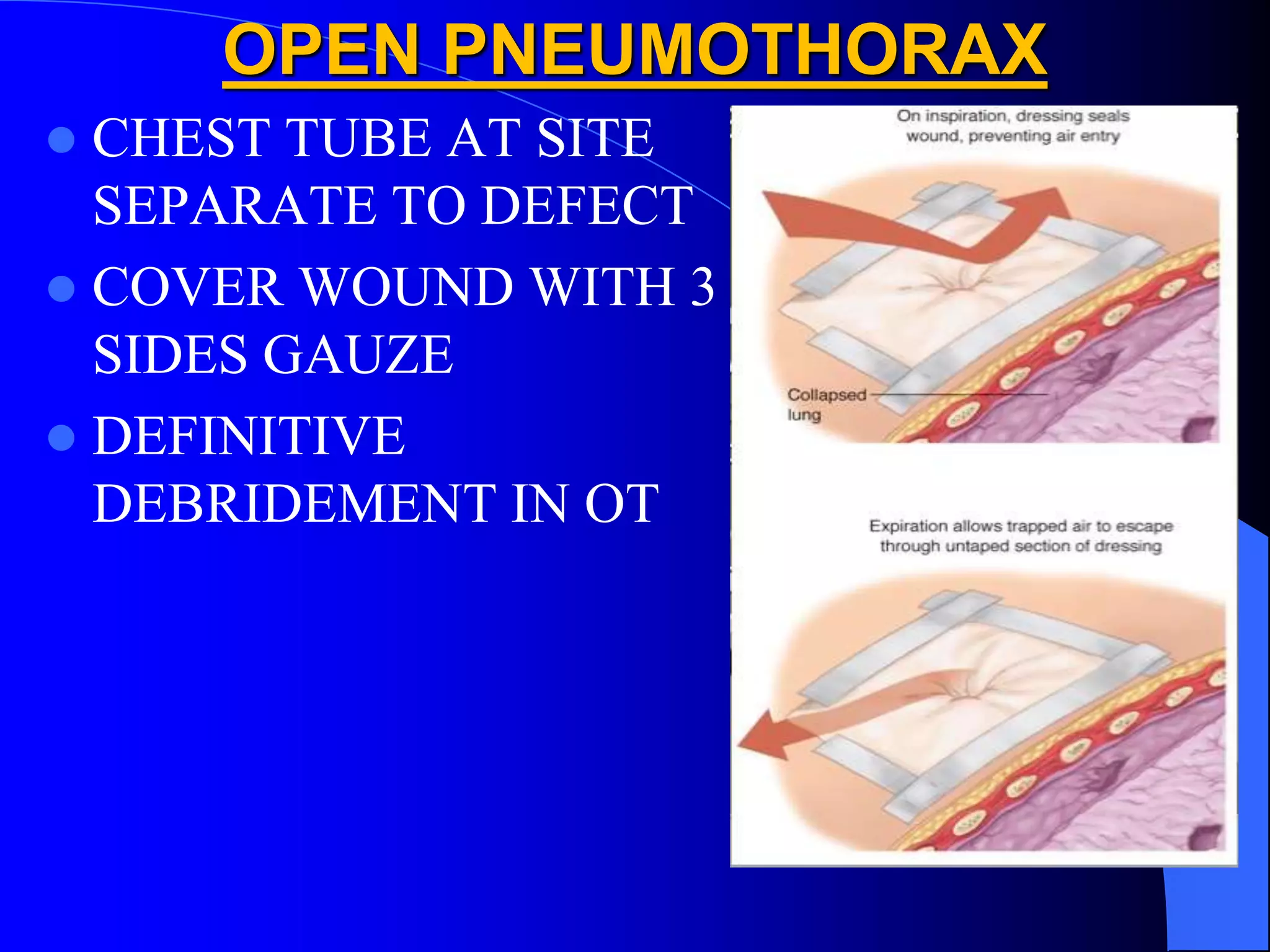 OPEN PNEUMOTHORAX

CHEST TUBE AT SITE SEPARATE TO DEFECT

COVER WOUND WITH 3 SIDES GAUZE

DEFINITIVE DEBRIDEMENT IN OT

On inspiration, dressing seals wound, preventing air entry

Collapsed lung

Expiration allows trapped air to escape through untaped section of dressing